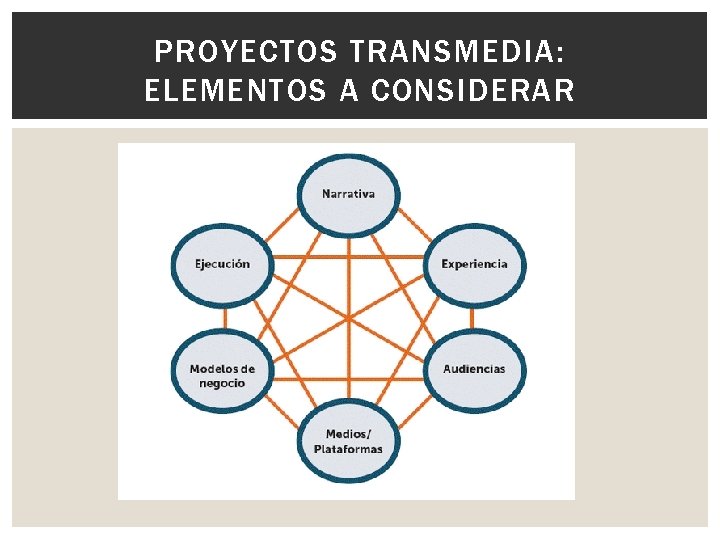 PROYECTOS TRANSMEDIA: ELEMENTOS A CONSIDERAR

Narrativa

Ejecución

Experiencia

Modelos de negocio

Audiencias

Medios/ Plataformas